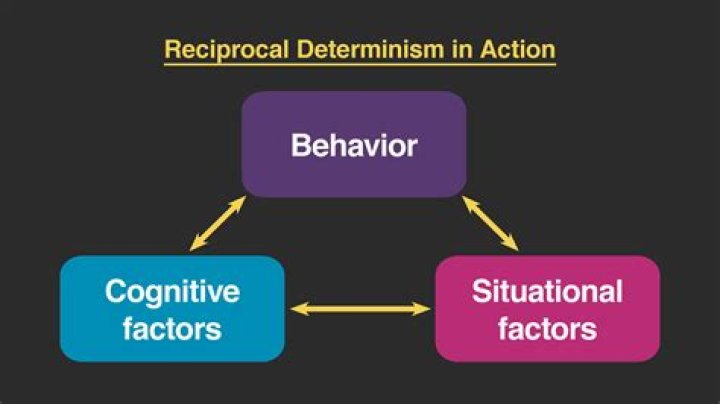 Reciprocal Determinism in Action

Behavior

Cognitive factors

Situational factors